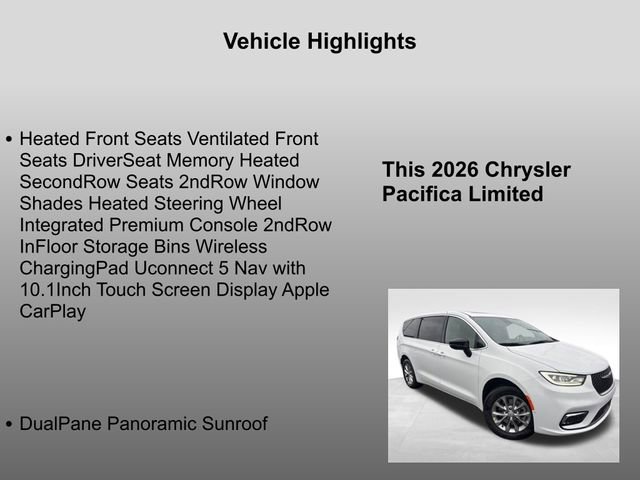 Vehicle Highlights

• Heated Front Seats Ventilated Front Seats DriverSeat Memory Heated SecondRow Seats 2ndRow Window Shades Heated Steering Wheel Integrated Premium Console 2ndRow InFloor Storage Bins Wireless ChargingPad Uconnect 5 Nav with 10.1Inch Touch Screen Display Apple CarPlay

• DualPane Panoramic Sunroof

This 2026 Chrysler Pacifica Limited